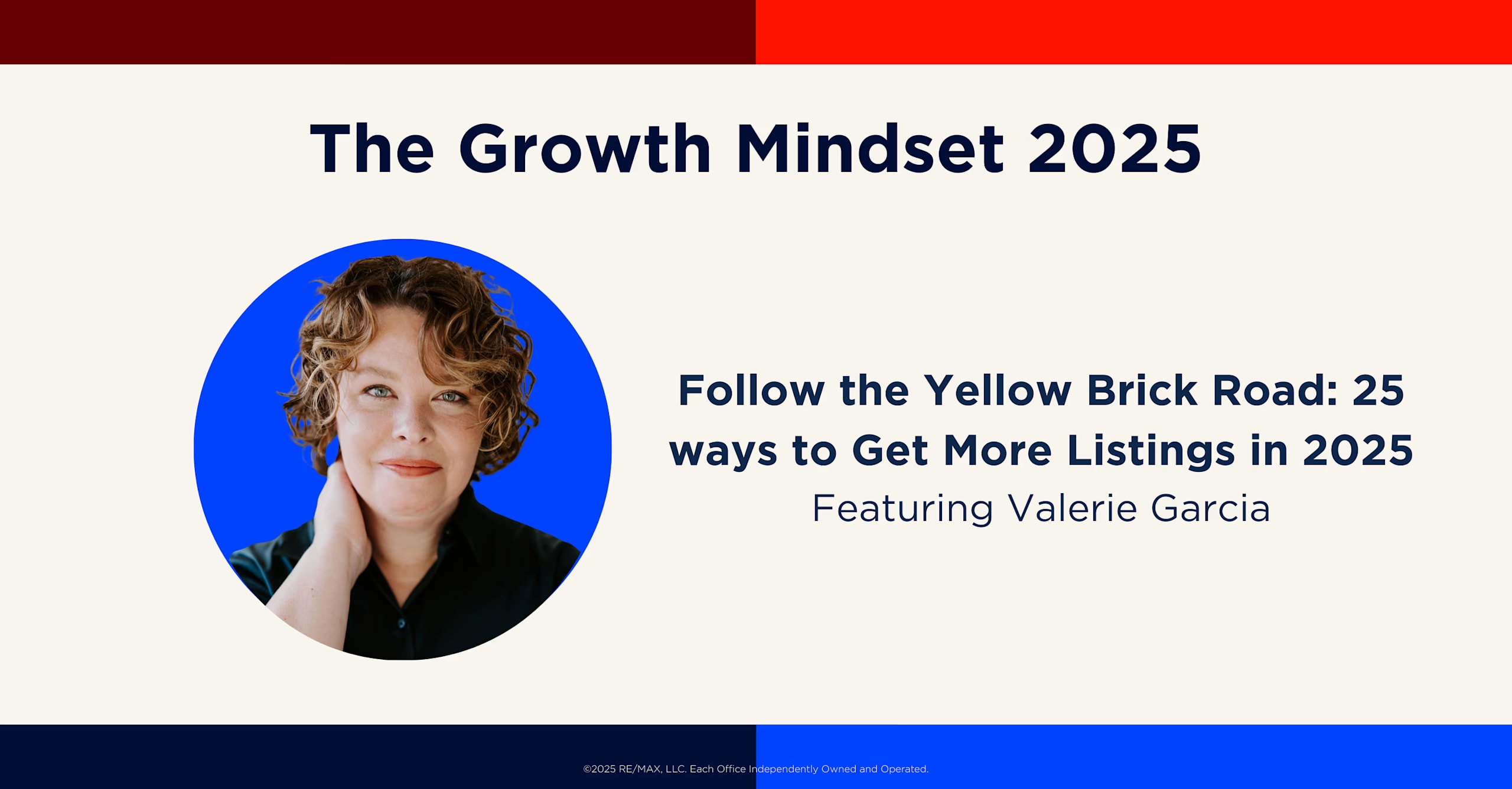 The Growth Mindset 2025

Follow the Yellow Brick Road: 25 ways to Get More Listings in 2025
Featuring Valerie Garcia

©2025 RE/MAX, LLC. Each Office Independently Owned and Operated.